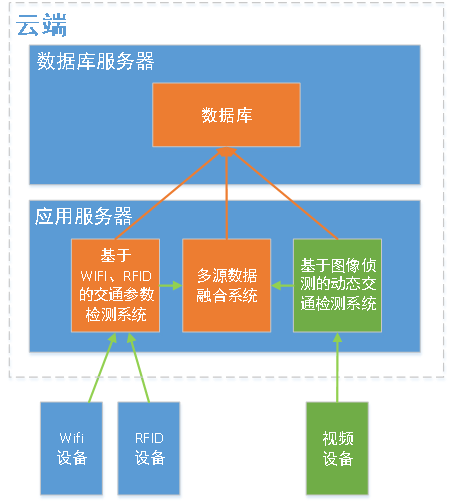 云端

数据库服务器

数据库

应用服务器

基于 WIFI、RFID 的交通参数检测系统

多源数据融合系统

基于图像侦测的动态交通检测系统

Wifi 设备

RFID 设备

视频设备